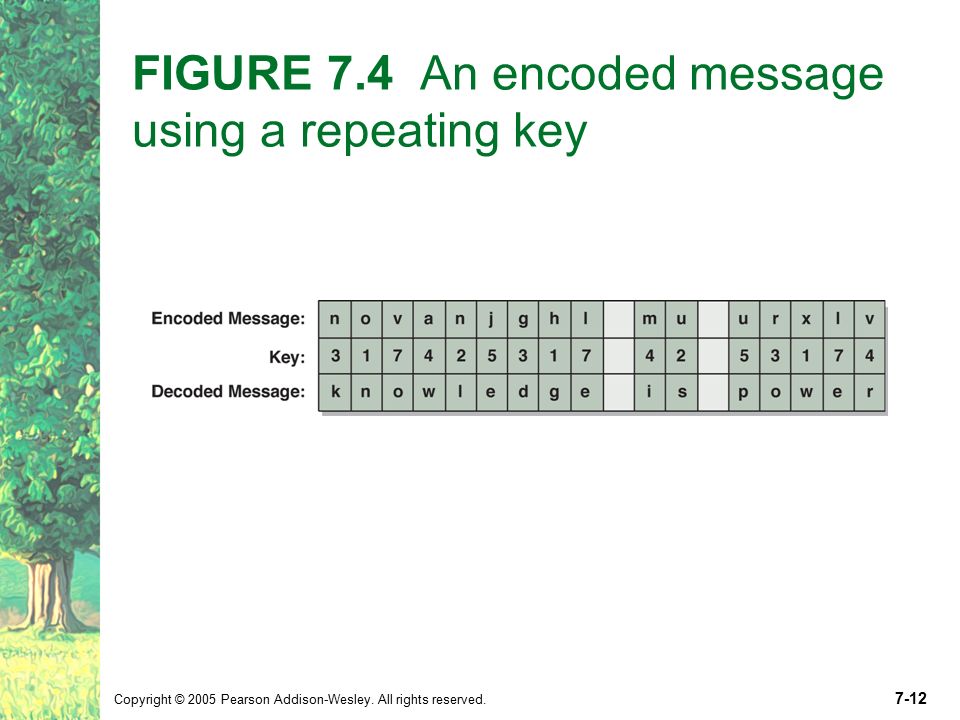 FIGURE 7.4 An encoded message using a repeating key

| Encoded Message: | n | o | v | a | n | j | g | h | l | | m | u | | u | r | x | l | v |
|---|---|---|---|---|---|---|---|---|---|---|---|---|---|---|---|---|---|---|
| Key: | 3 | 1 | 7 | 4 | 2 | 5 | 3 | 1 | 7 | | 4 | 2 | | 5 | 3 | 1 | 7 | 4 |
| Decoded Message: | k | n | o | w | l | e | d | g | e | | i | s | | p | o | w | e | r |

Copyright © 2005 Pearson Addison-Wesley. All rights reserved.

7-12